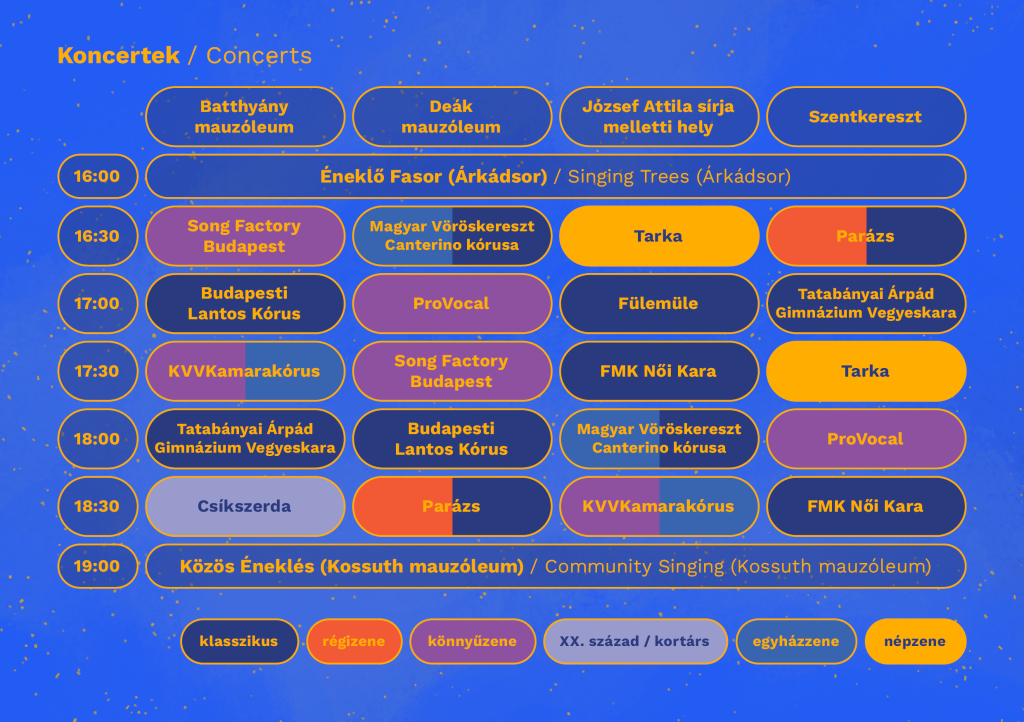 Koncertek / Concerts

| | Batthyány mauzóleum | Deák mauzóleum | József Attila sírja melletti hely | Szentkereszt |
|---|---|---|---|---|
| 16:00 | Éneklő Fasor (Árkádsor) / Singing Trees (Árkádsor) | | | |
| 16:30 | Song Factory Budapest | Magyar Vöröskereszt Canterino kórusa | Tarka | Parázs |
| 17:00 | Budapesti Lantos Kórus | ProVocal | Fülemüle | Tatabányai Árpád Gimnázium Vegyeskara |
| 17:30 | KVVKamarakórus | Song Factory Budapest | FMK Női Kara | Tarka |
| 18:00 | Tatabányai Árpád Gimnázium Vegyeskara | Budapesti Lantos Kórus | Magyar Vöröskereszt Canterino kórusa | ProVocal |
| 18:30 | Csíkszerda | Parázs | KVVKamarakórus | FMK Női Kara |
| 19:00 | Közös Éneklés (Kossuth mauzóleum) / Community Singing (Kossuth mauzóleum) | | | |

klasszikus régizene könnyűzene XX. század / kortárs egyházzene népzene